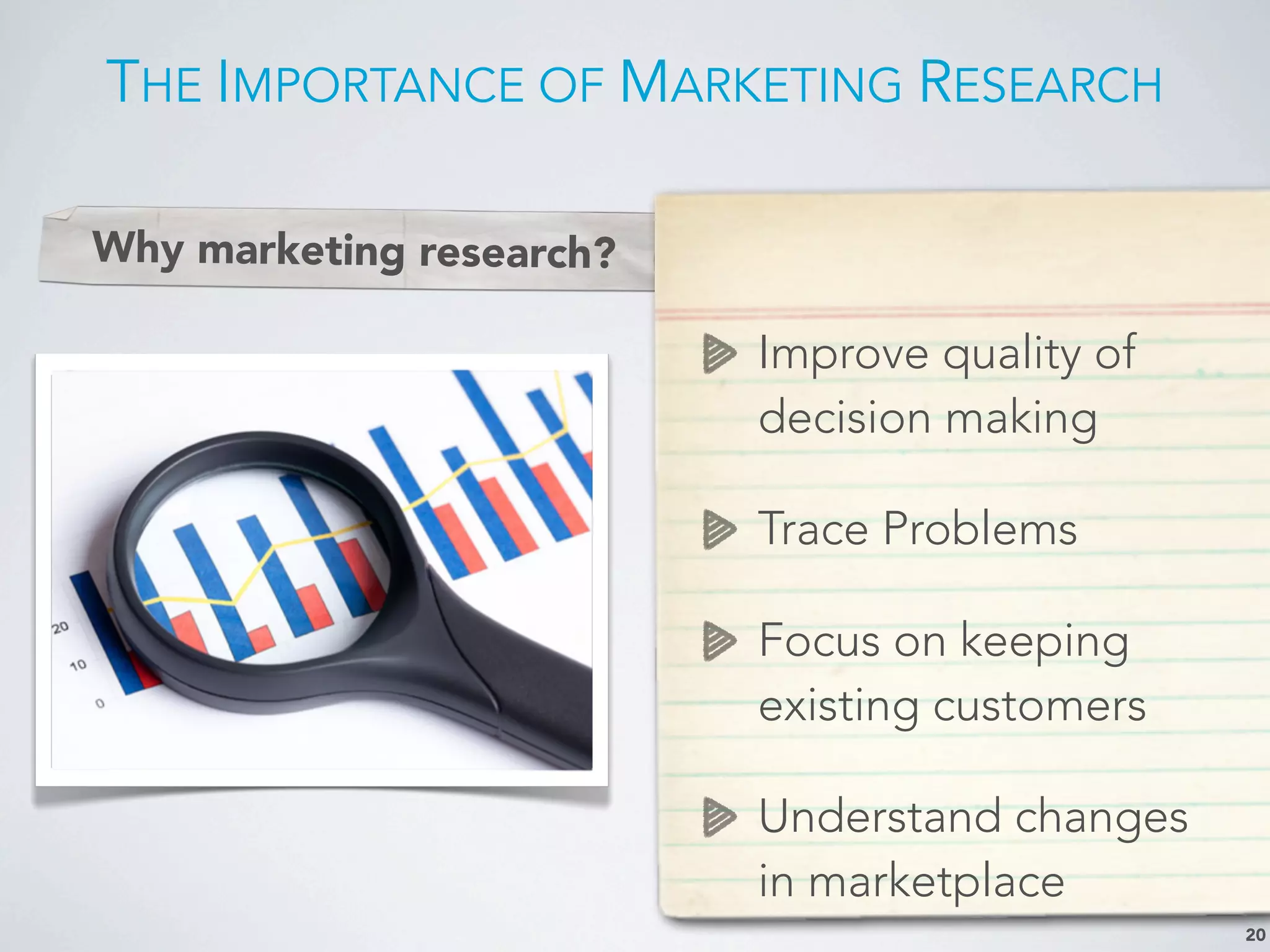 THE IMPORTANCE OF MARKETING RESEARCH

Why marketing research?

20
10
0

Improve quality of decision making

Trace Problems

Focus on keeping existing customers

Understand changes in marketplace

20